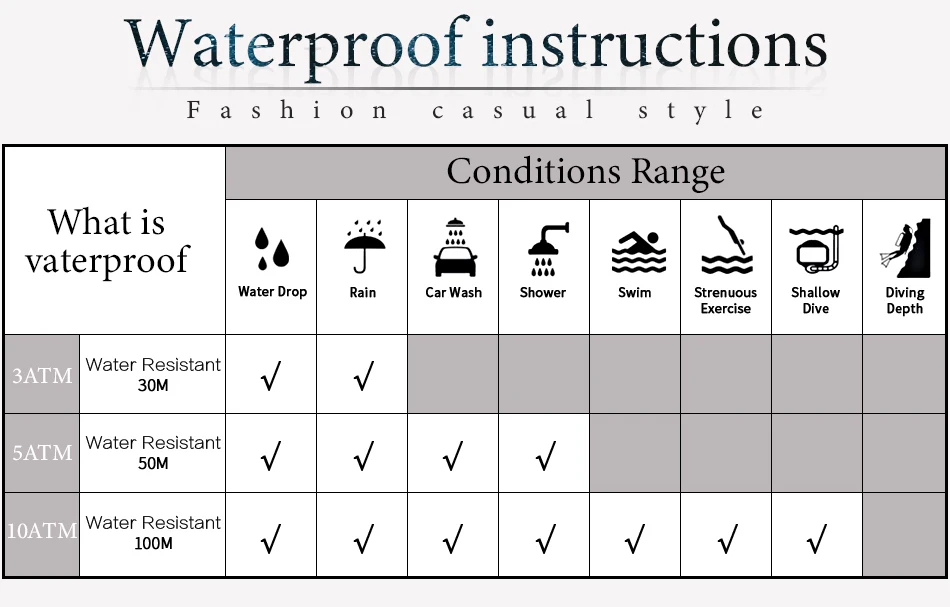 Waterproof instructions

Fashion casual style

| What is vaterproof | | Conditions Range | | | | | | | |
|---|---|---|---|---|---|---|---|---|---|
| | | Water Drop | Rain | Car Wash | Shower | Swim | Strenuous Exercise | Shallow Dive | Diving Depth |
| 3ATM | Water Resistant 30M | √ | √ | | | | | | |
| 5ATM | Water Resistant 50M | √ | √ | √ | √ | | | | |
| 10ATM | Water Resistant 100M | √ | √ | √ | √ | √ | √ | √ | |